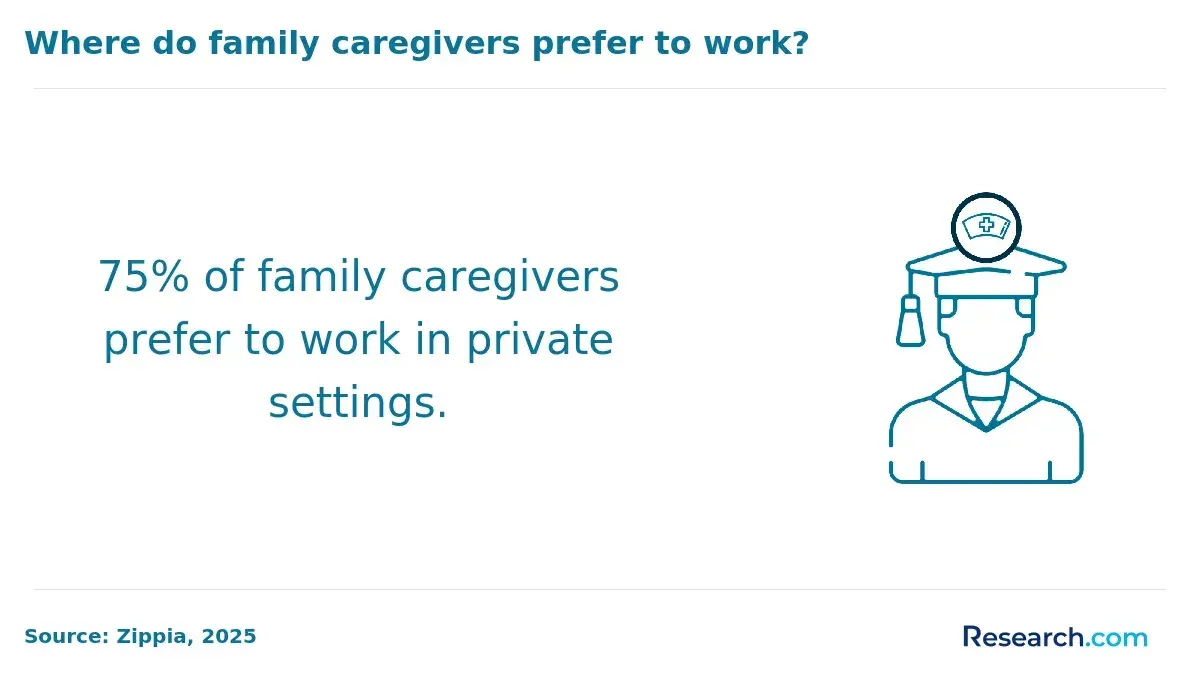 Where do family caregivers prefer to work?

75% of family caregivers prefer to work in private settings.

Source: Zippia, 2025

Research.com